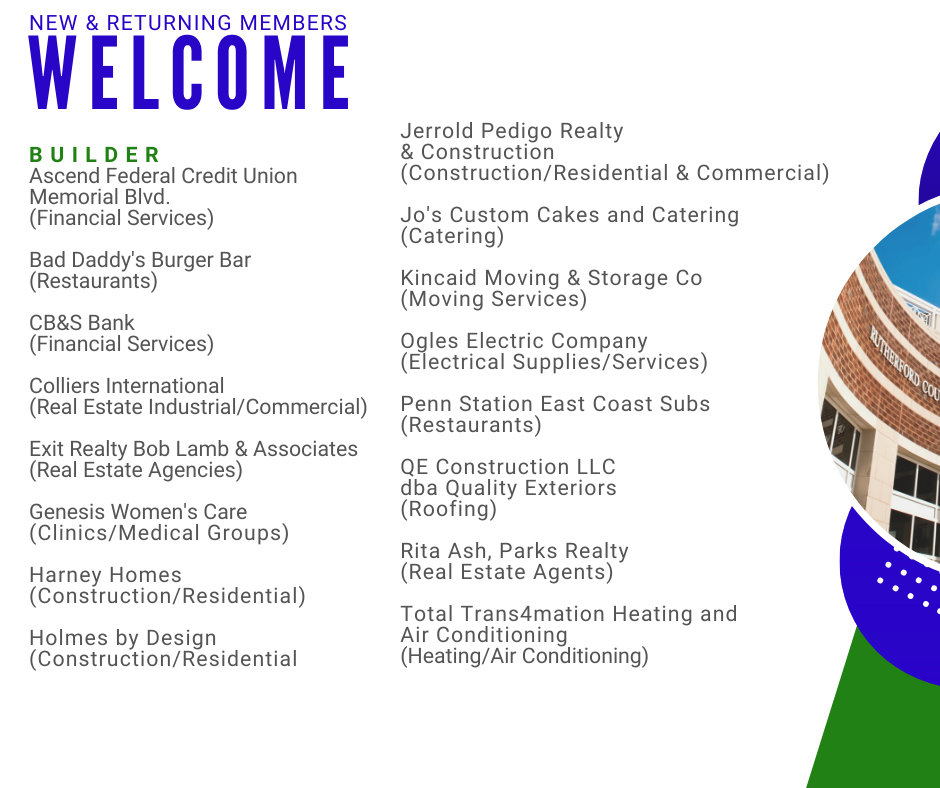 NEW & RETURNING MEMBERS
WELCOME

BUILDER
Ascend Federal Credit Union Memorial Blvd.
(Financial Services)

Bad Daddy's Burger Bar
(Restaurants)

CB&S Bank
(Financial Services)

Colliers International
(Real Estate Industrial/Commercial)

Exit Realty Bob Lamb & Associates
(Real Estate Agencies)

Genesis Women's Care
(Clinics/Medical Groups)

Harney Homes
(Construction/Residential)

Holmes by Design
(Construction/Residential

Jerrold Pedigo Realty & Construction
(Construction/Residential & Commercial)

Jo's Custom Cakes and Catering
(Catering)

Kincaid Moving & Storage Co
(Moving Services)

Ogles Electric Company
(Electrical Supplies/Services)

Penn Station East Coast Subs
(Restaurants)

QE Construction LLC dba Quality Exteriors
(Roofing)

Rita Ash, Parks Realty
(Real Estate Agents)

Total Trans4mation Heating and Air Conditioning
(Heating/Air Conditioning)

RUTHERFORD COU